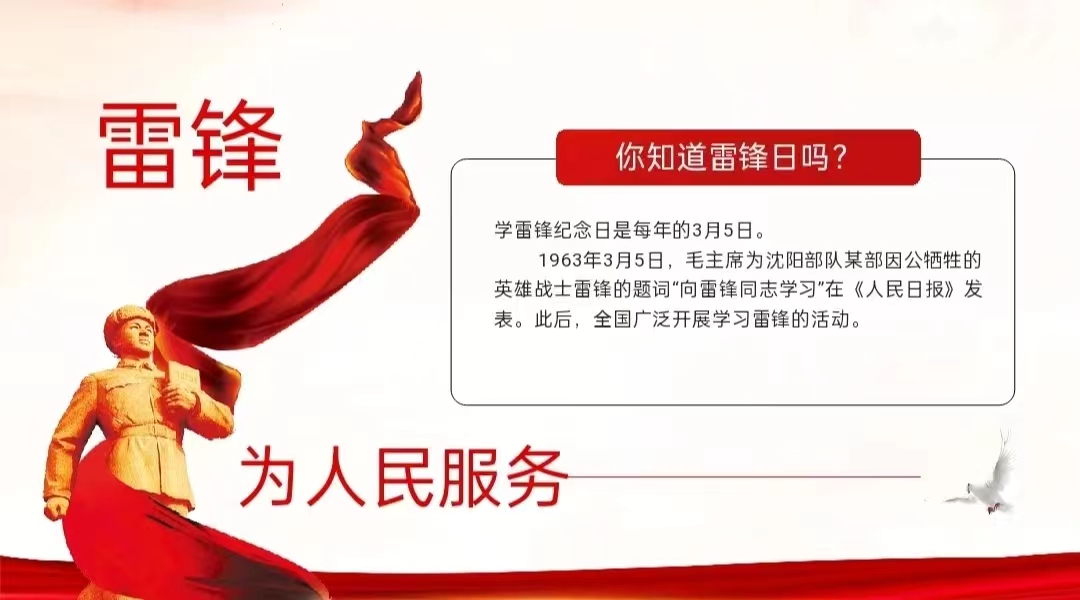 雷锋

你知道雷锋日吗？

学雷锋纪念日是每年的3月5日。

1963年3月5日，毛主席为沈阳部队某部因公牺牲的英雄战士雷锋的题词“向雷锋同志学习”在《人民日报》发表。此后，全国广泛开展学习雷锋的活动。

为人民服务